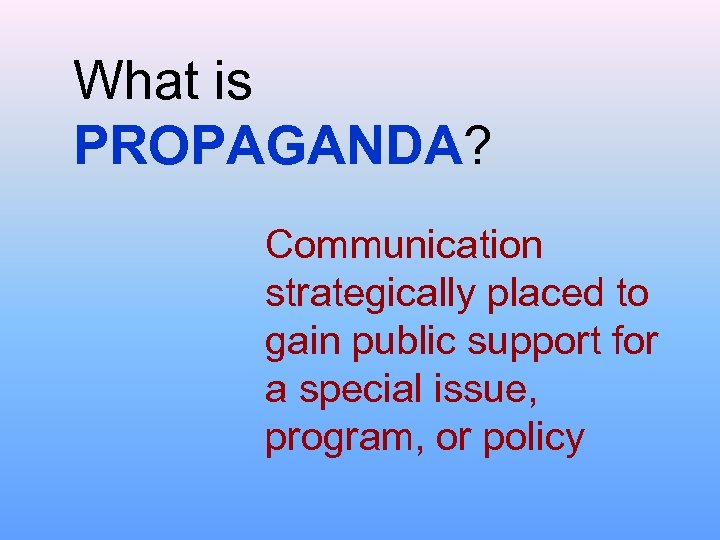 What is PROPAGANDA?

Communication strategically placed to gain public support for a special issue, program, or policy